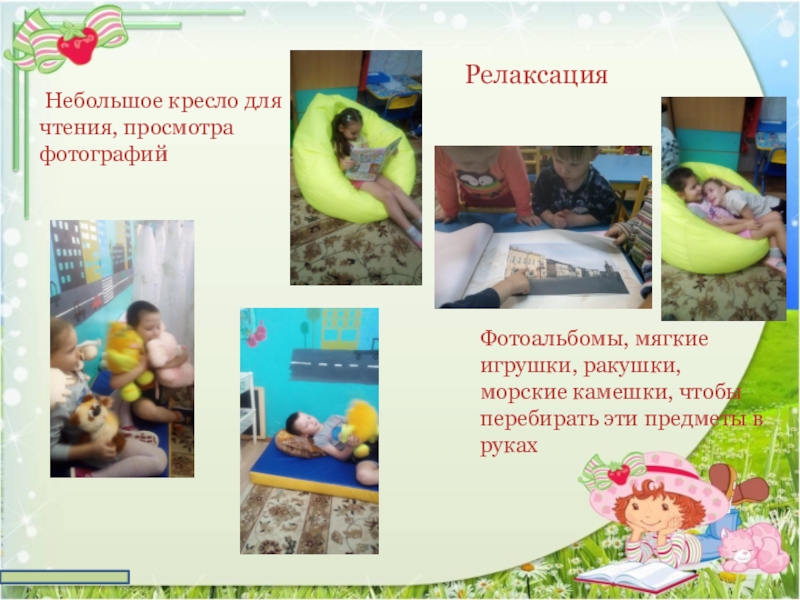 Релаксация

Небольшое кресло для чтения, просмотра фотографий

Фотоальбомы, мягкие игрушки, ракушки, морские камешки, чтобы перебирать эти предметы в руках